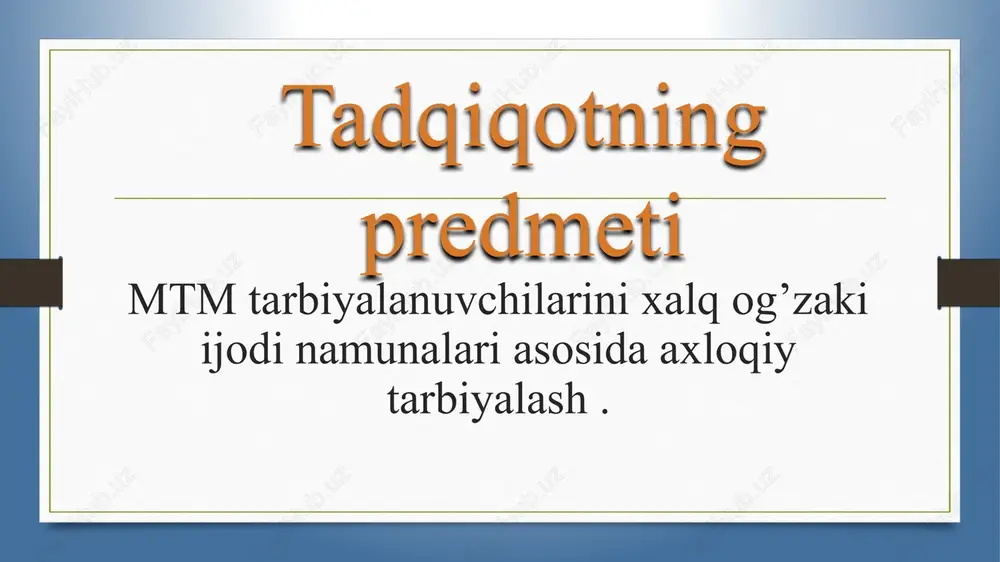 Tadqiqotning predmeti

MTM tarbiyalanuvchilarini xalq og’zaki ijodi namunalari asosida axloqiy tarbiyalash .